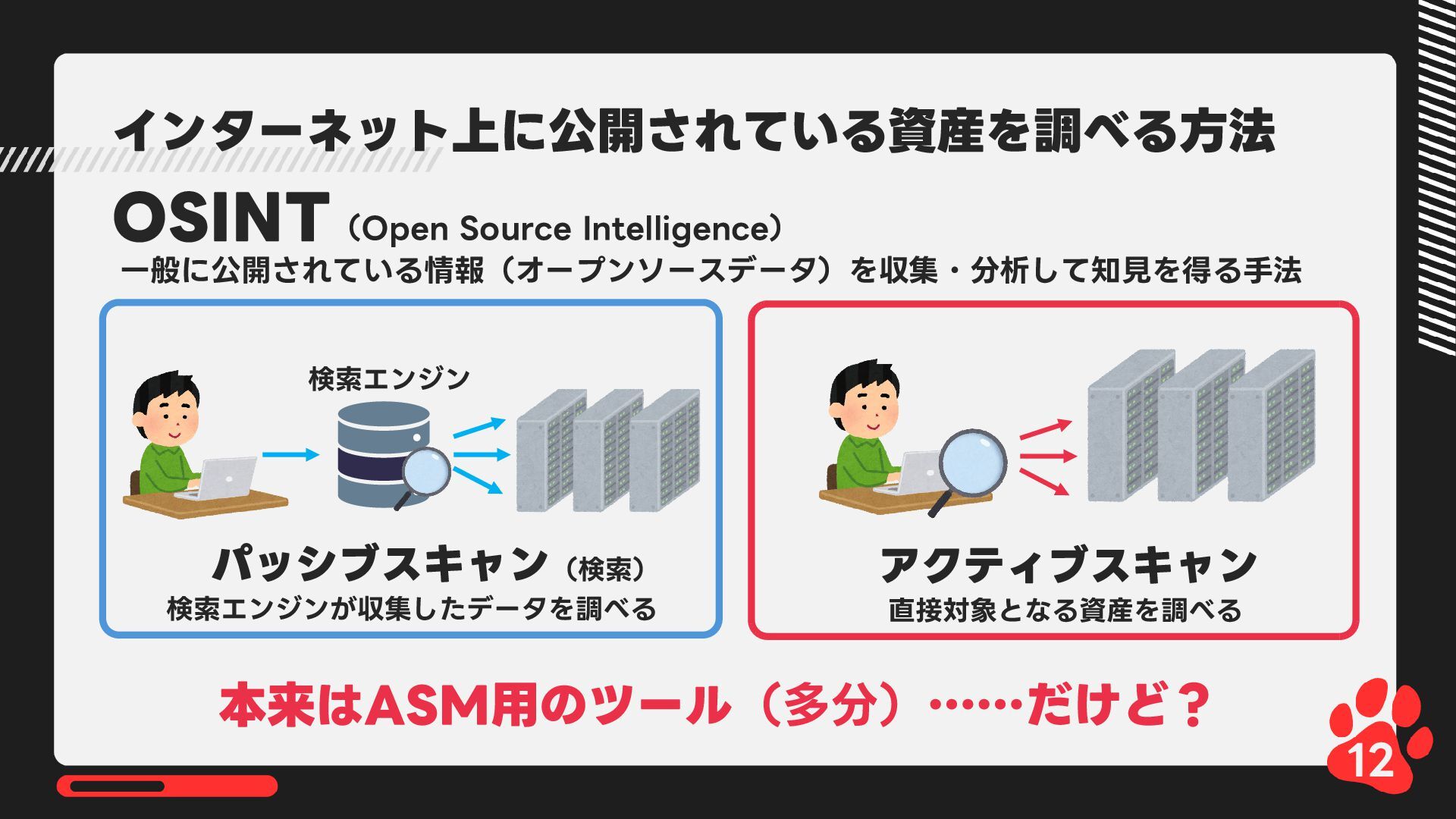 インターネット上に公開されている資産を調べる方法

OSINT（Open Source Intelligence）
一般に公開されている情報（オープンソースデータ）を収集・分析して知見を得る手法

検索エンジン

パッシブスキャン（検索）
検索エンジンが収集したデータを調べる

アクティブスキャン
直接対象となる資産を調べる

本来はASM用のツール（多分）……だけど？

12